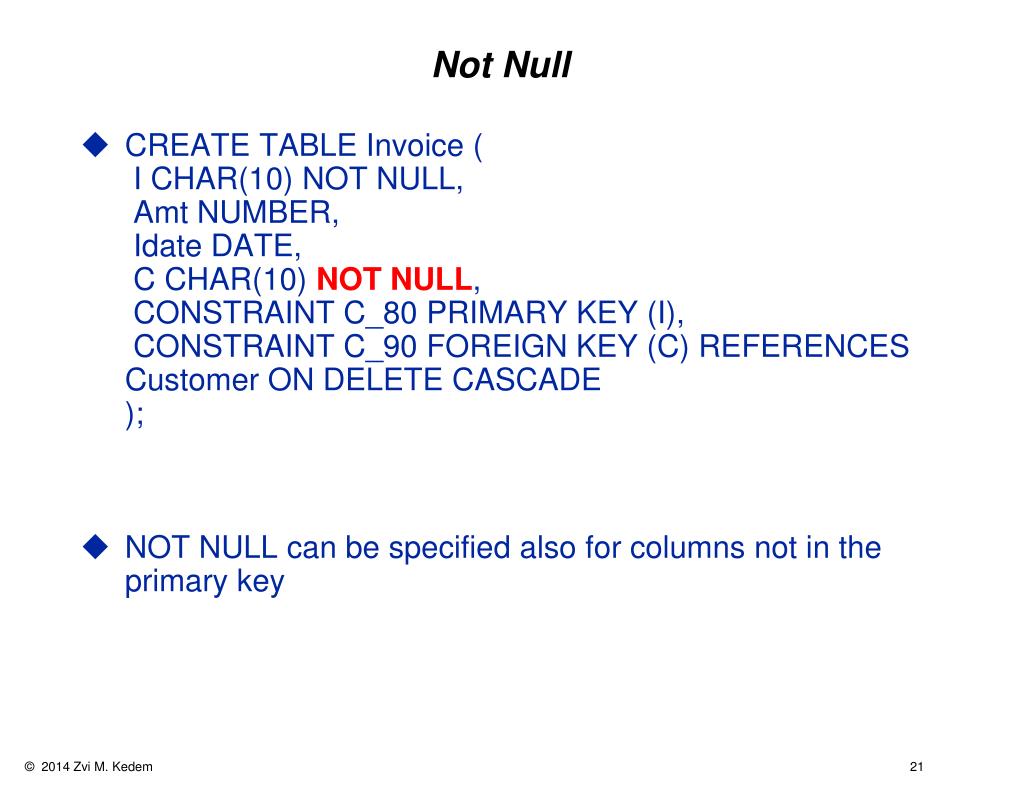 Not Null

◆ CREATE TABLE Invoice (
I CHAR(10) NOT NULL,
Amt NUMBER,
Idate DATE,
C CHAR(10) NOT NULL,
CONSTRAINT C_80 PRIMARY KEY (I),
CONSTRAINT C_90 FOREIGN KEY (C) REFERENCES Customer ON DELETE CASCADE
);

◆ NOT NULL can be specified also for columns not in the primary key

© 2014 Zvi M. Kedem

21